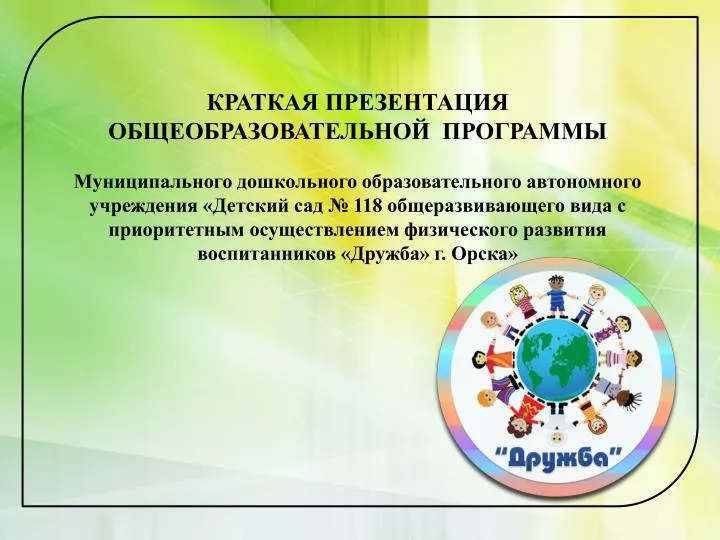 КРАТКАЯ ПРЕЗЕНТАЦИЯ ОБЩЕОБРАЗОВАТЕЛЬНОЙ ПРОГРАММЫ

Муниципального дошкольного образовательного автономного учреждения «Детский сад № 118 общеразвивающего вида с приоритетным осуществлением физического развития воспитанников «Дружба» г. Орска»

"Дружба"